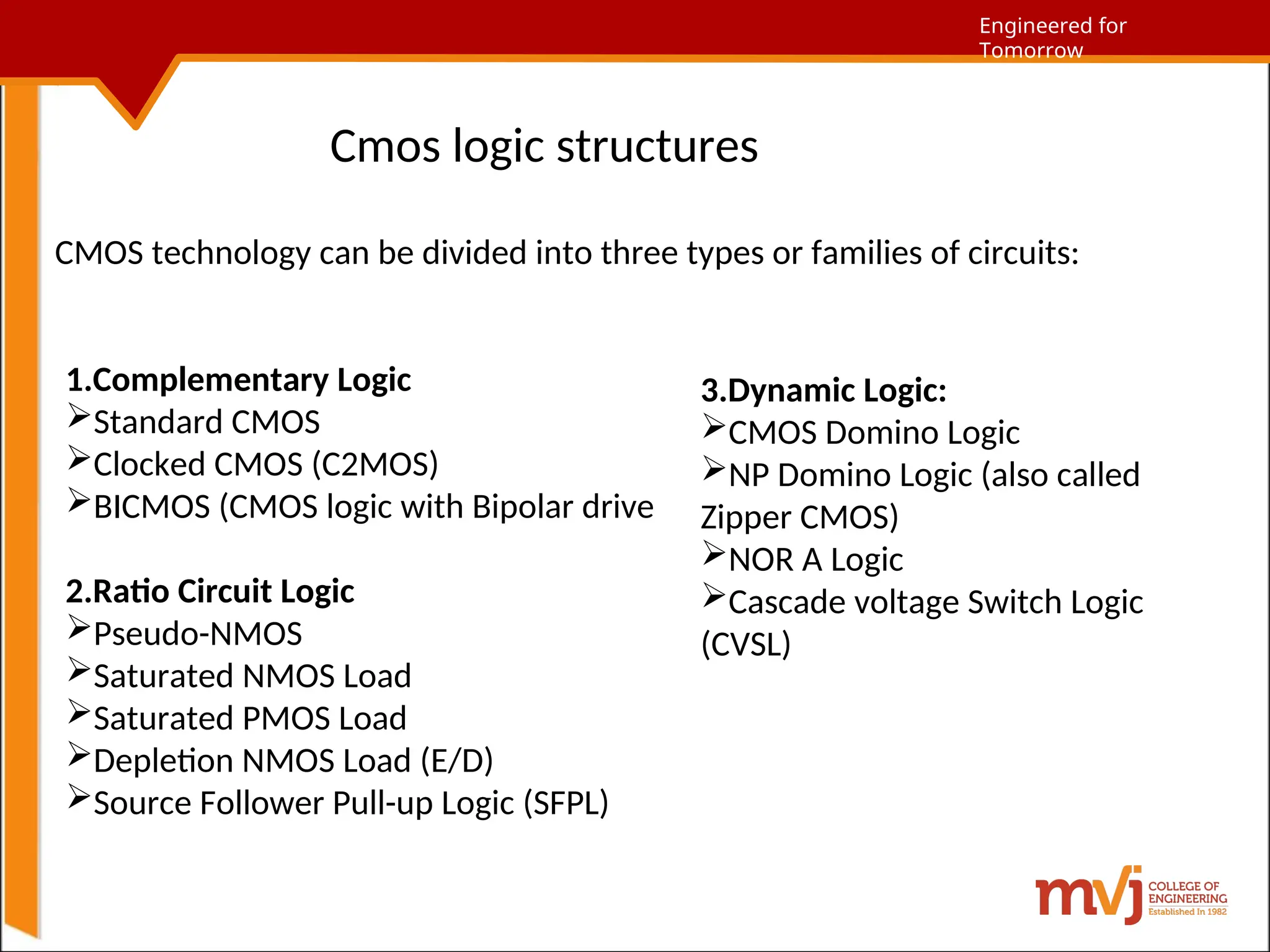 Engineered for Tomorrow

Cmos logic structures

CMOS technology can be divided into three types or families of circuits:

1.Complementary Logic
➢Standard CMOS
➢Clocked CMOS (C2MOS)
➢BICMOS (CMOS logic with Bipolar drive

2.Ratio Circuit Logic
➢Pseudo-NMOS
➢Saturated NMOS Load
➢Saturated PMOS Load
➢Depletion NMOS Load (E/D)
➢Source Follower Pull-up Logic (SFPL)

3.Dynamic Logic:
➢CMOS Domino Logic
➢NP Domino Logic (also called Zipper CMOS)
➢NOR A Logic
➢Cascade voltage Switch Logic (CVSL)

mvj COLLEGE OF ENGINEERING Established In 1982